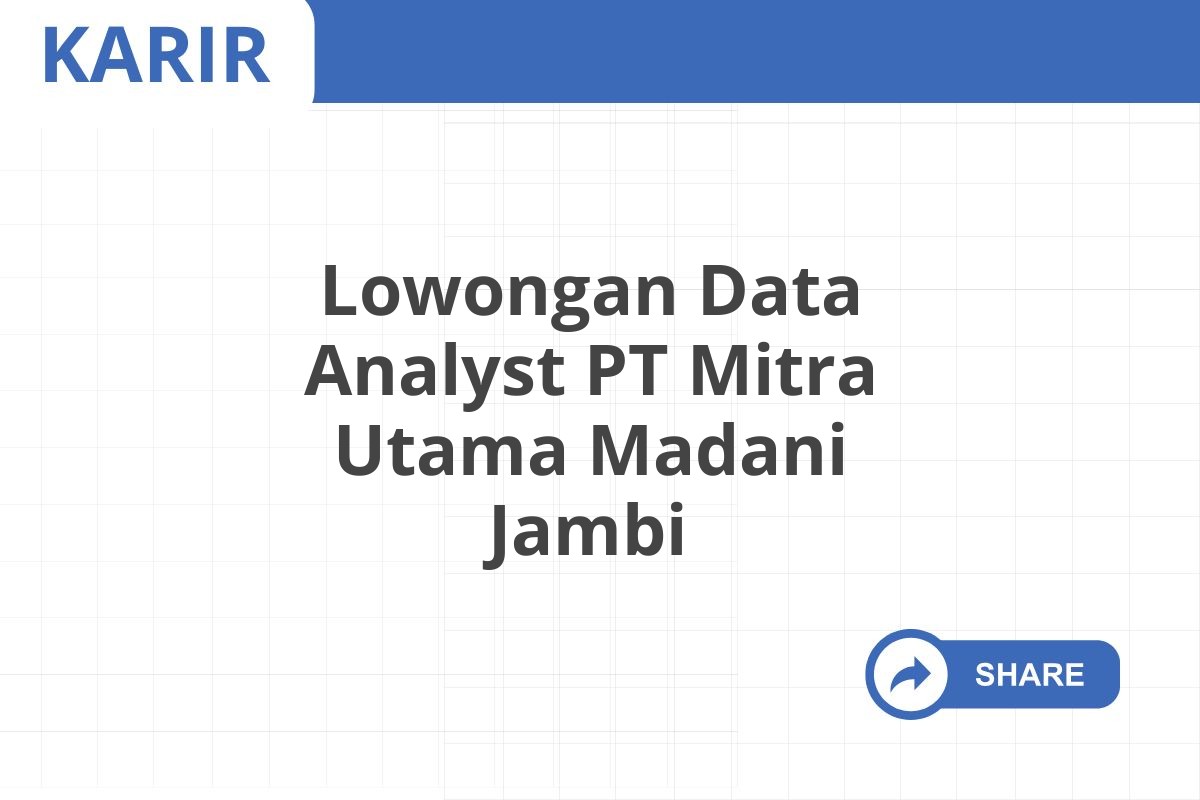 KARIR

Lowongan Data Analyst PT Mitra Utama Madani Jambi

SHARE